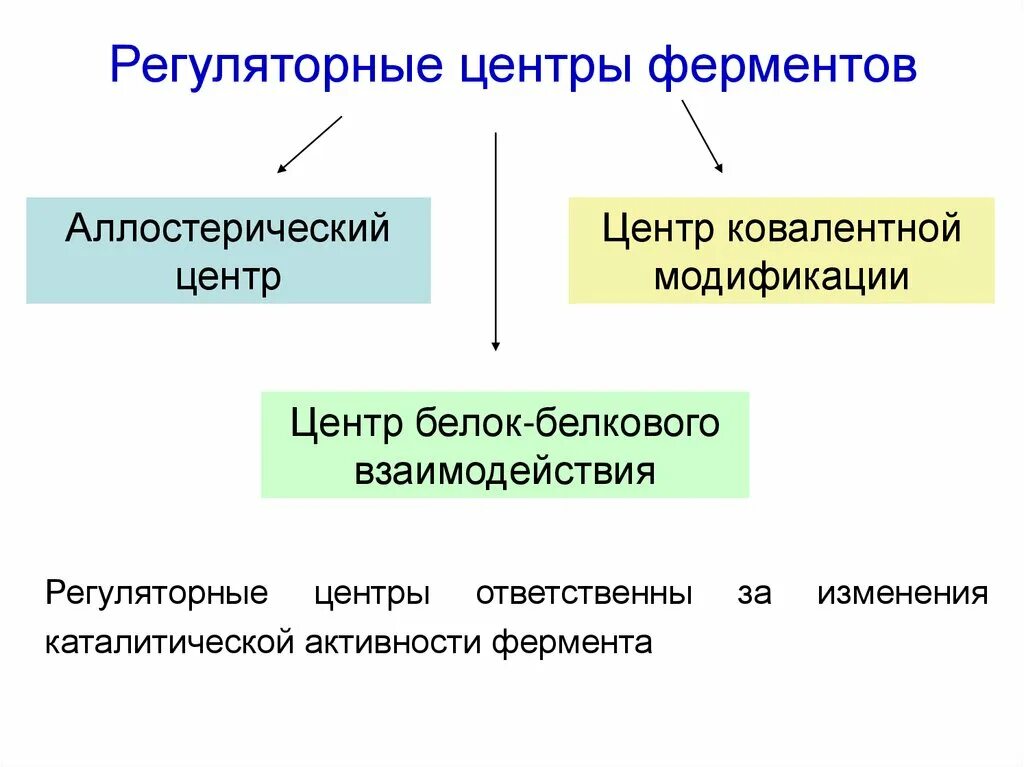 Регуляторные центры ферментов

Аллостерический центр

Центр ковалентной модификации

Центр белок-белкового взаимодействия

Регуляторные центры ответственны за изменения каталитической активности фермента